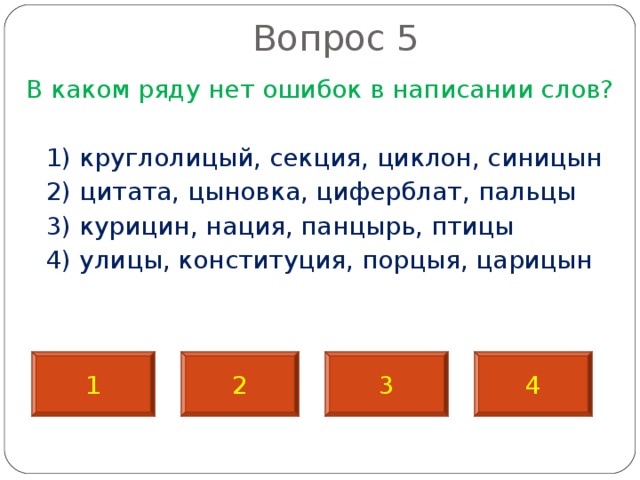 Вопрос 5

В каком ряду нет ошибок в написании слов?

1) круглолицый, секция, циклон, синицын
2) цитата, цыновка, циферблат, пальцы
3) курицин, нация, панцырь, птицы
4) улицы, конституция, порцыя, царицын

1

2

3

4